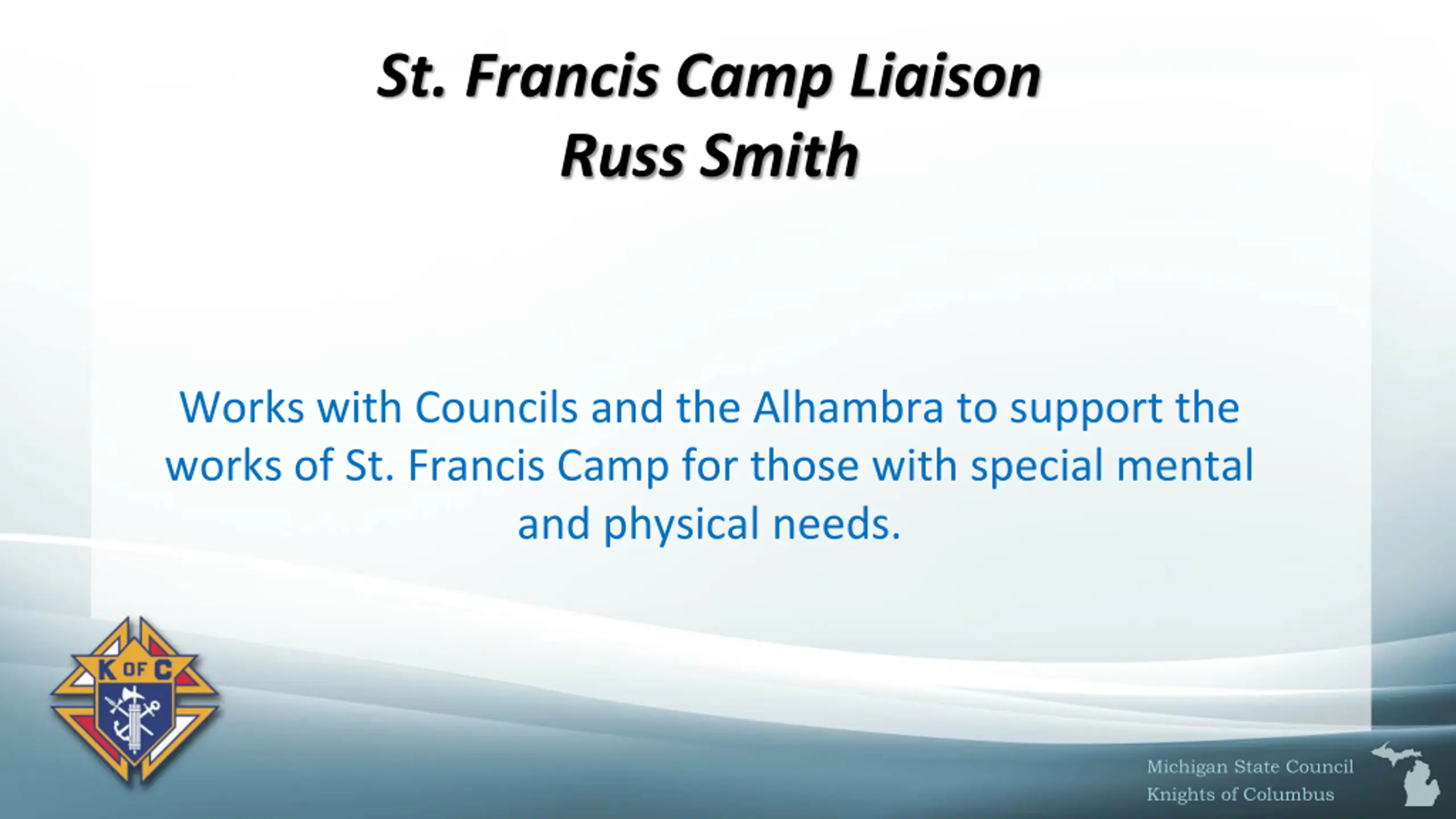 St. Francis Camp Liaison
Russ Smith

Works with Councils and the Alhambra to support the works of St. Francis Camp for those with special mental and physical needs.

K OF C

Michigan State Council
Knights of Columbus